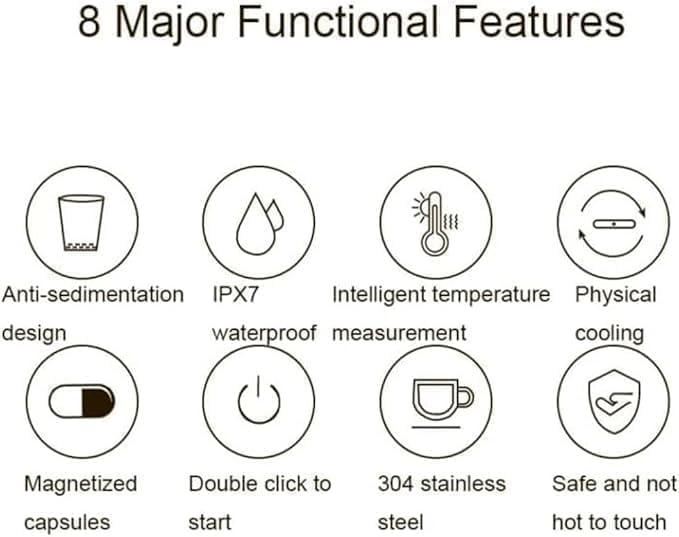 8 Major Functional Features

Anti-sedimentation design

IPX7 waterproof

Intelligent temperature measurement

Physical cooling

Magnetized capsules

Double click to start

304 stainless steel

Safe and not hot to touch